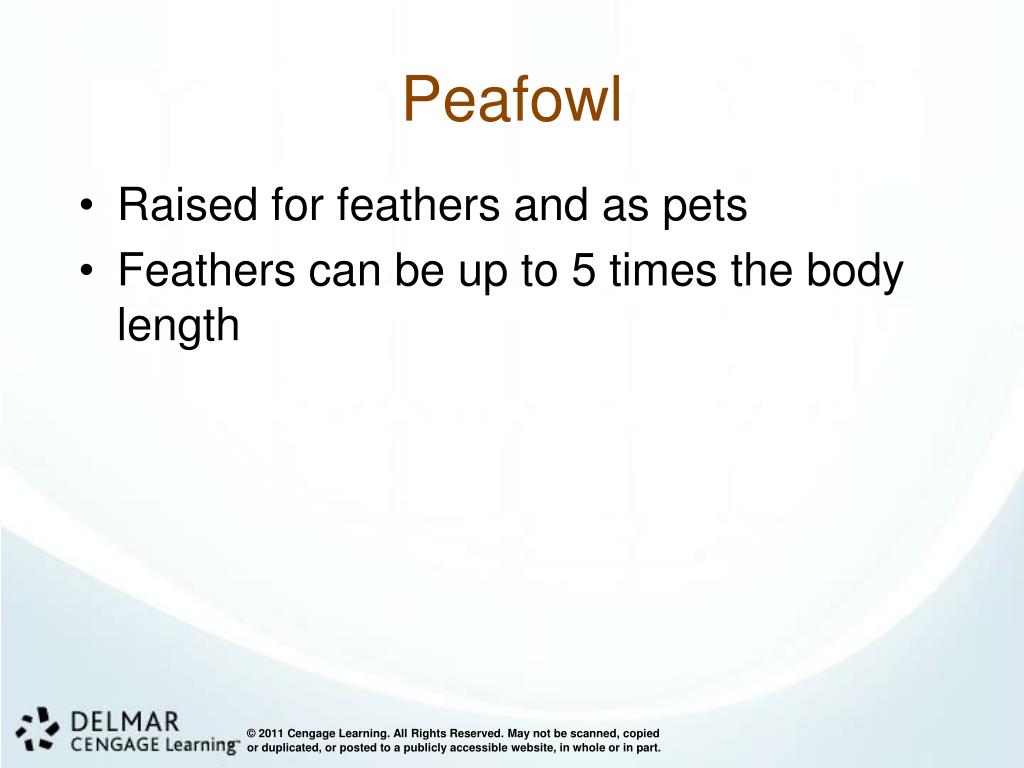 Peafowl

• Raised for feathers and as pets
• Feathers can be up to 5 times the body length

DELMAR
CENGAGE Learning™

© 2011 Cengage Learning. All Rights Reserved. May not be scanned, copied or duplicated, or posted to a publicly accessible website, in whole or in part.